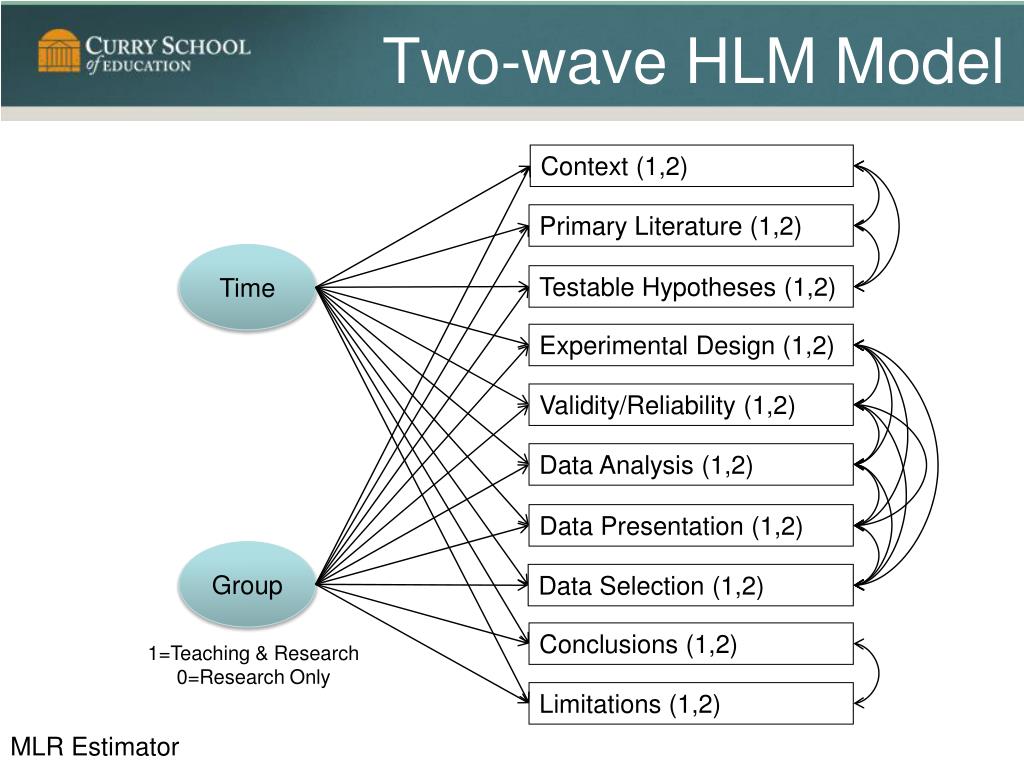 CURRY SCHOOL of EDUCATION

Two-wave HLM Model

Time

Group

1=Teaching & Research
0=Research Only

Context (1,2)

Primary Literature (1,2)

Testable Hypotheses (1,2)

Experimental Design (1,2)

Validity/Reliability (1,2)

Data Analysis (1,2)

Data Presentation (1,2)

Data Selection (1,2)

Conclusions (1,2)

Limitations (1,2)

MLR Estimator